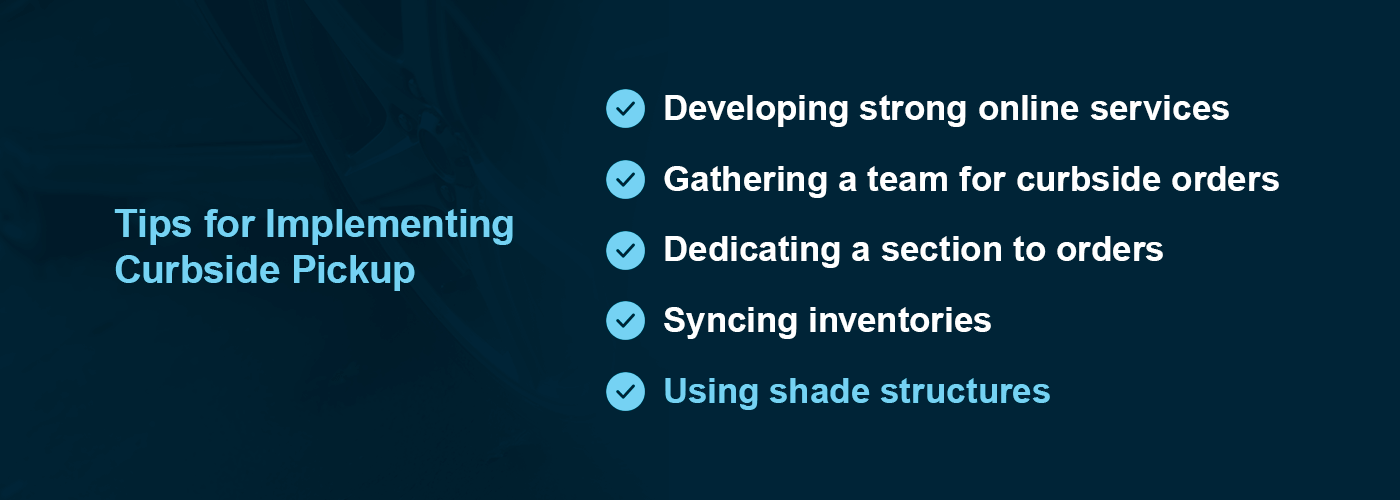 Tips for Implementing Curbside Pickup

Developing strong online services

Gathering a team for curbside orders

Dedicating a section to orders

Syncing inventories

Using shade structures